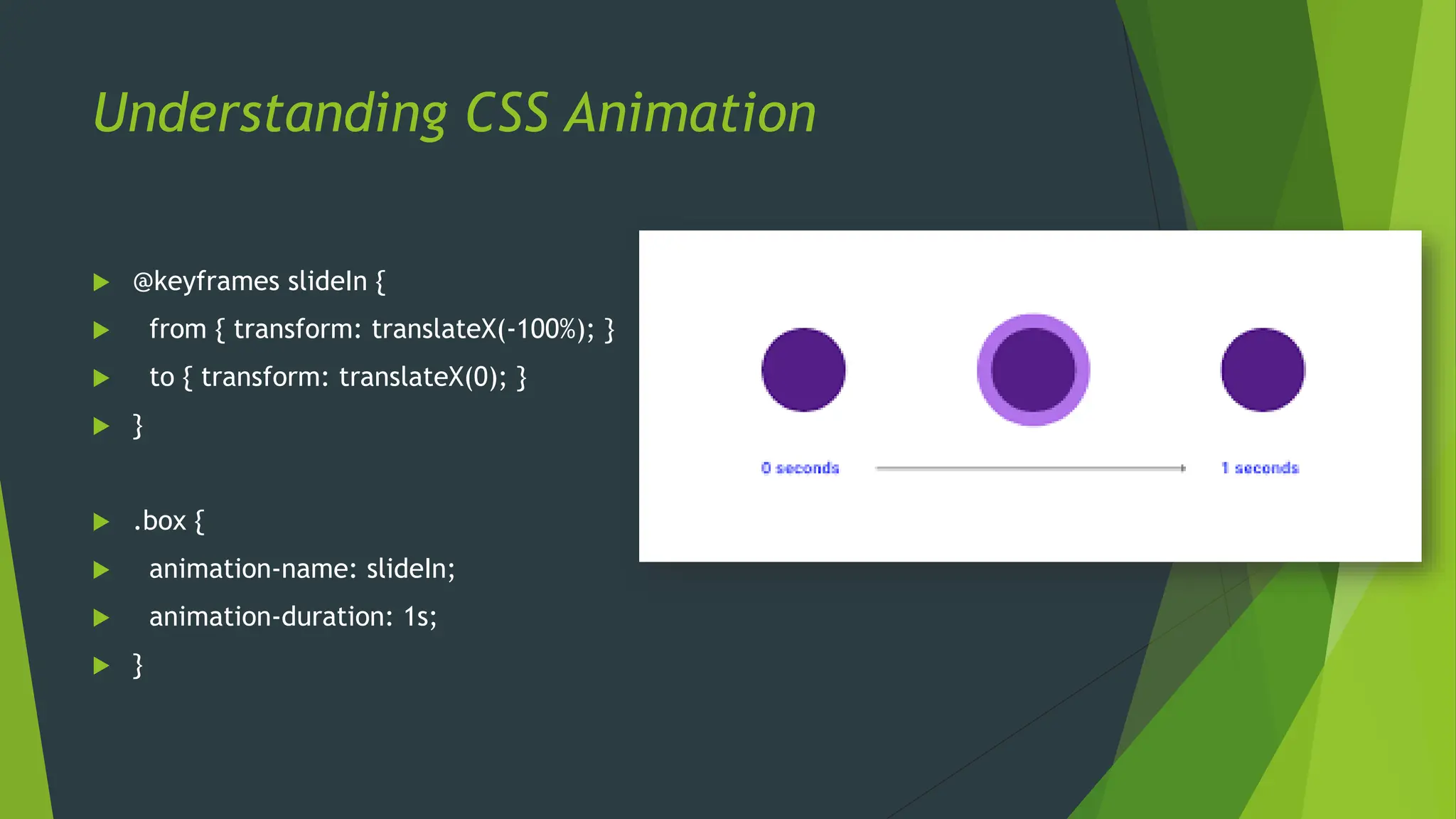 Understanding CSS Animation

@keyframes slideIn {

from { transform: translateX(-100%); }

to { transform: translateX(0); }

}

.box {

animation-name: slideIn;

animation-duration: 1s;

}

0 seconds

1 seconds